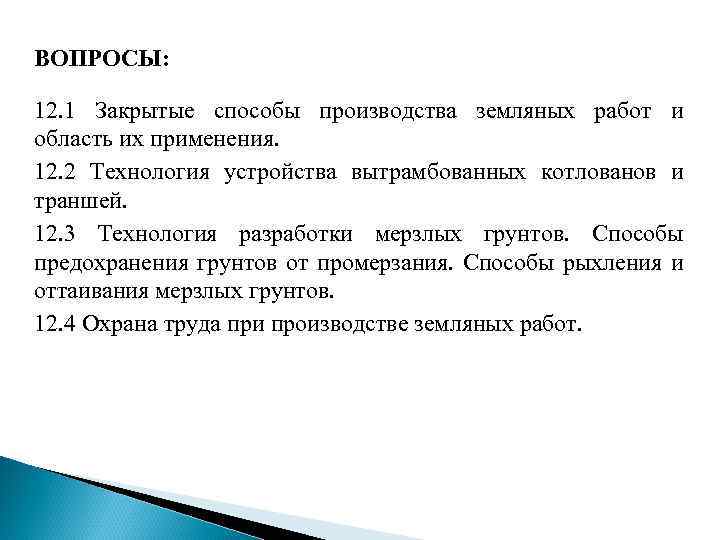 ВОПРОСЫ:

12.1 Закрытые способы производства земляных работ и область их применения.

12.2 Технология устройства вытрамбованных котлованов и траншей.

12.3 Технология разработки мерзлых грунтов. Способы предохранения грунтов от промерзания. Способы рыхления и оттаивания мерзлых грунтов.

12.4 Охрана труда при производстве земляных работ.